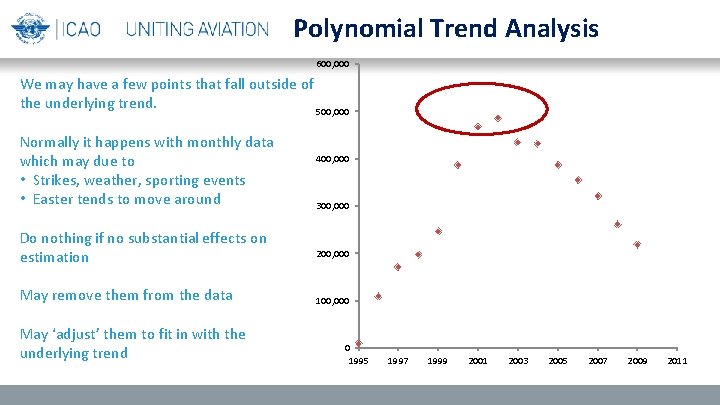 ICAO UNITING AVIATION

Polynomial Trend Analysis

We may have a few points that fall outside of the underlying trend.

Normally it happens with monthly data which may due to
• Strikes, weather, sporting events
• Easter tends to move around

Do nothing if no substantial effects on estimation

May remove them from the data

May 'adjust' them to fit in with the underlying trend

600,000
500,000
400,000
300,000
200,000
100,000
0
1995 1997 1999 2001 2003 2005 2007 2009 2011